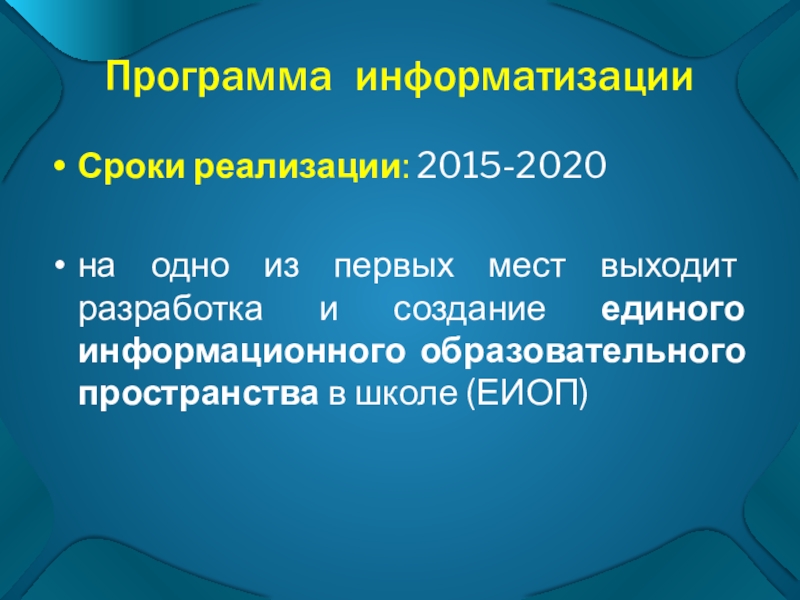 Программа информатизации

• Сроки реализации: 2015-2020

• на одно из первых мест выходит разработка и создание единого информационного образовательного пространства в школе (ЕИОП)